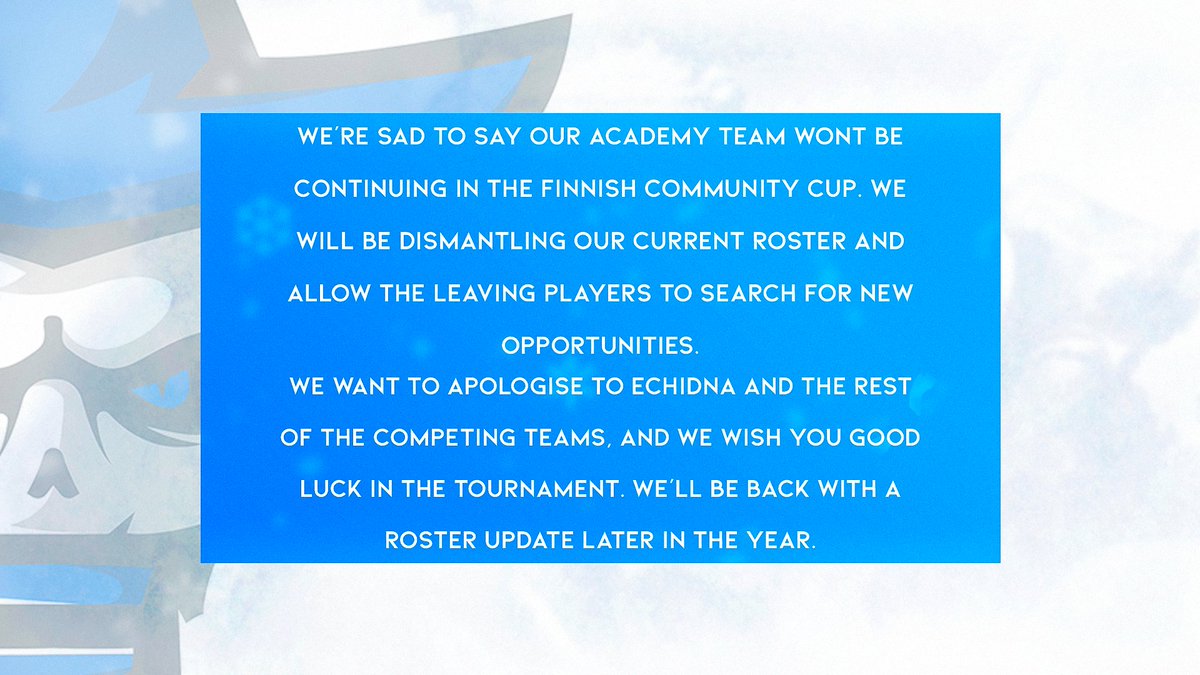 WE'RE SAD TO SAY OUR ACADEMY TEAM WONT BE CONTINUING IN THE FINNISH COMMUNITY CUP. WE WILL BE DISMANTLING OUR CURRENT ROSTER AND ALLOW THE LEAVING PLAYERS TO SEARCH FOR NEW OPPORTUNITIES.
WE WANT TO APOLOGISE TO ECHIDNA AND THE REST OF THE COMPETING TEAMS, AND WE WISH YOU GOOD LUCK IN THE TOURNAMENT. WE'LL BE BACK WITH A ROSTER UPDATE LATER IN THE YEAR.